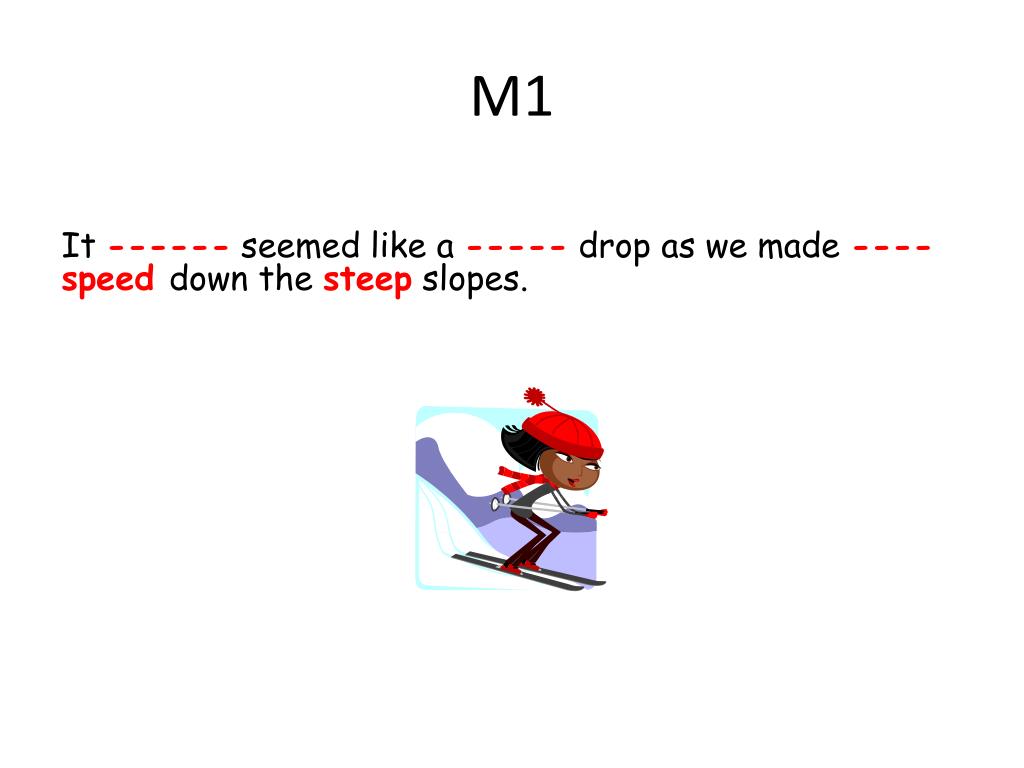 M1

It ------ seemed like a ----- drop as we made ---- speed down the steep slopes.